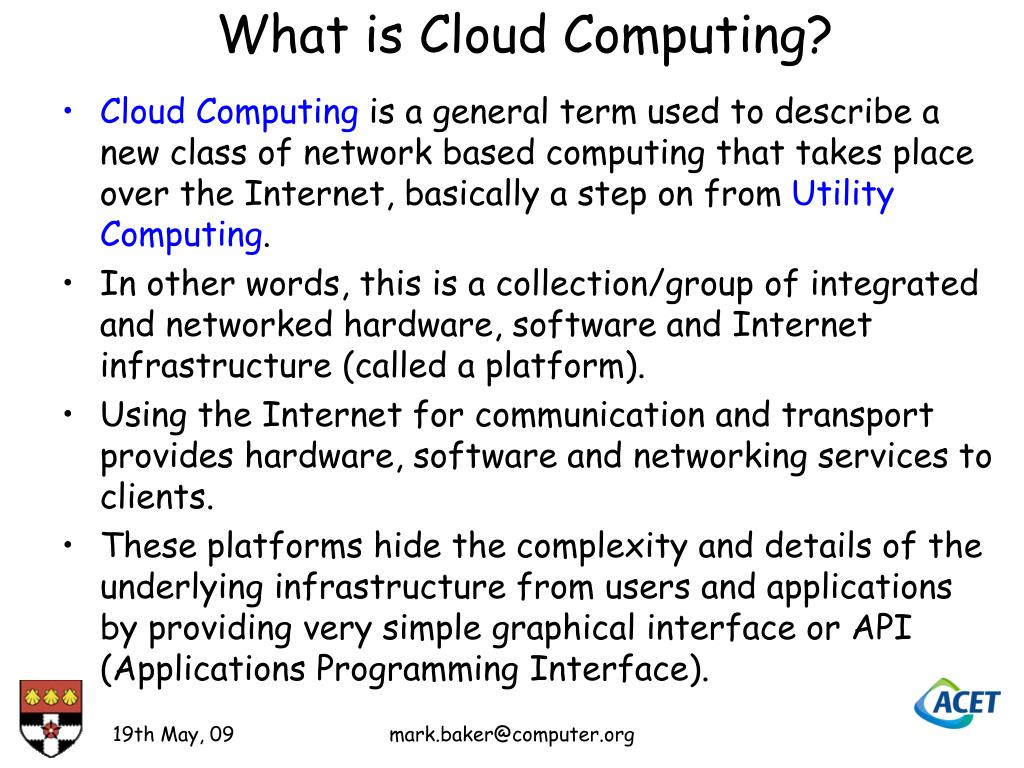 What is Cloud Computing?

• Cloud Computing is a general term used to describe a new class of network based computing that takes place over the Internet, basically a step on from Utility Computing.

• In other words, this is a collection/group of integrated and networked hardware, software and Internet infrastructure (called a platform).

• Using the Internet for communication and transport provides hardware, software and networking services to clients.

• These platforms hide the complexity and details of the underlying infrastructure from users and applications by providing very simple graphical interface or API (Applications Programming Interface).

19th May, 09

mark.baker@computer.org

ACET